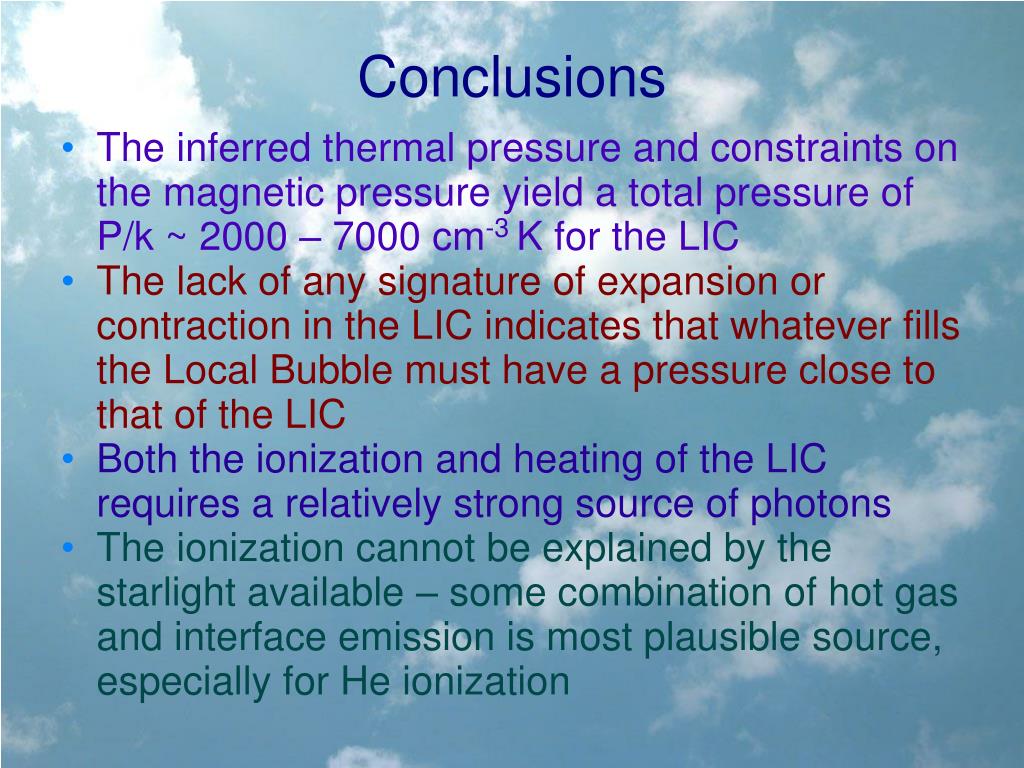 Conclusions

• The inferred thermal pressure and constraints on the magnetic pressure yield a total pressure of P/k ~ 2000 – 7000 cm$^{-3}$ K for the LIC
• The lack of any signature of expansion or contraction in the LIC indicates that whatever fills the Local Bubble must have a pressure close to that of the LIC
• Both the ionization and heating of the LIC requires a relatively strong source of photons
• The ionization cannot be explained by the starlight available – some combination of hot gas and interface emission is most plausible source, especially for He ionization